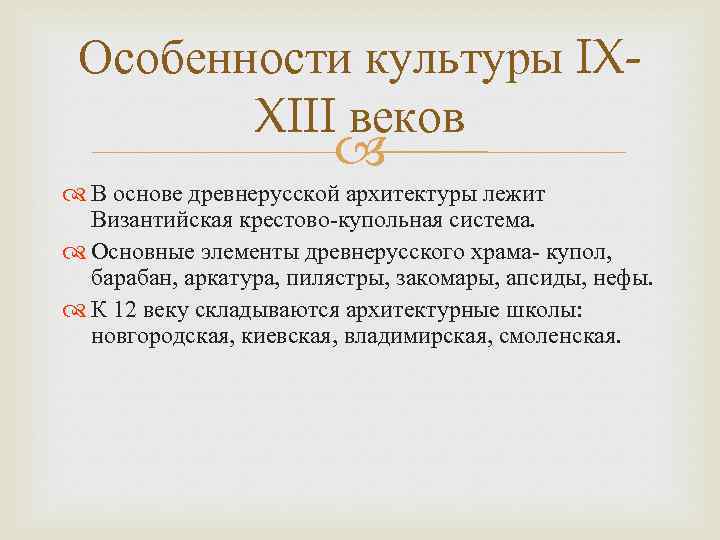 Особенности культуры IX-XIII веков

В основе древнерусской архитектуры лежит Византийская крестово-купольная система.

Основные элементы древнерусского храма- купол, барабан, аркатура, пилястры, закомары, апсиды, нефы.

К 12 веку складываются архитектурные школы: новгородская, киевская, владимирская, смоленская.